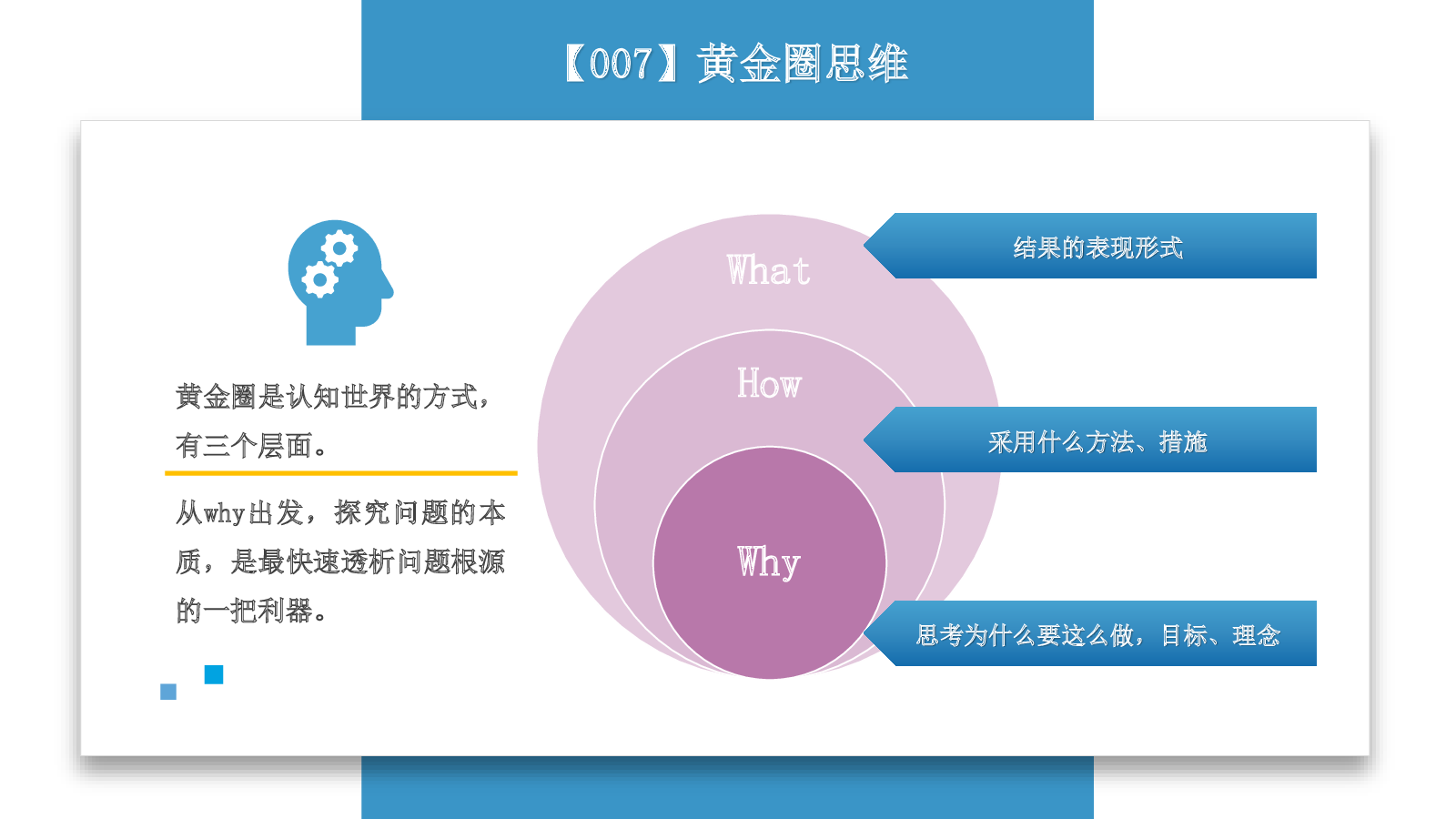 【007】黄金圈思维

黄金圈是认知世界的方式，有三个层面。

从why出发，探究问题的本质，是最快速透析问题根源的一把利器。

What

How

Why

结果的表现形式

采用什么方法、措施

思考为什么要这么做，目标、理念